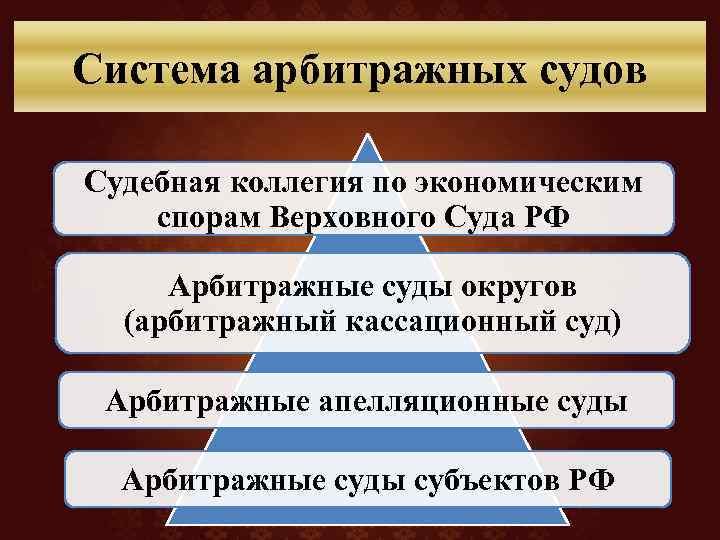 Система арбитражных судов

Судебная коллегия по экономическим спорам Верховного Суда РФ

Арбитражные суды округов (арбитражный кассационный суд)

Арбитражные апелляционные суды

Арбитражные суды субъектов РФ